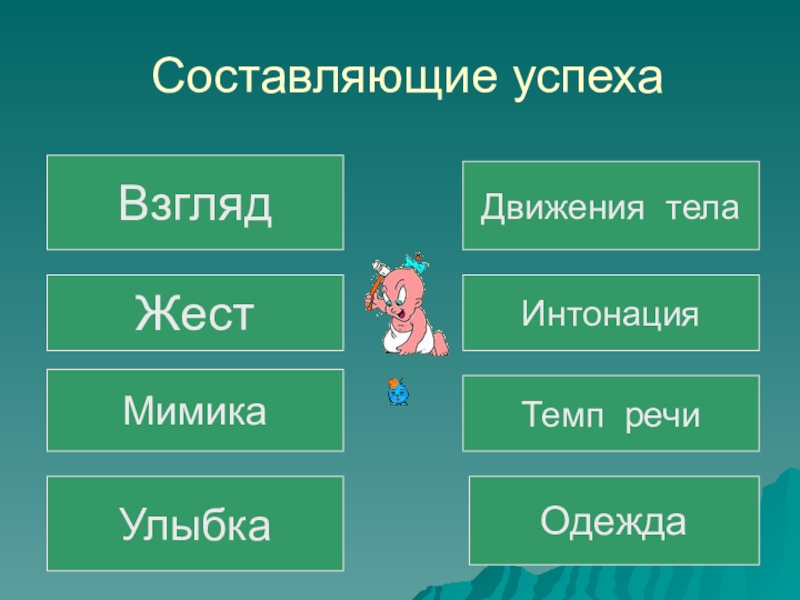 Составляющие успеха

Взгляд

Жест

Мимика

Улыбка

Движения тела

Интонация

Темп речи

Одежда